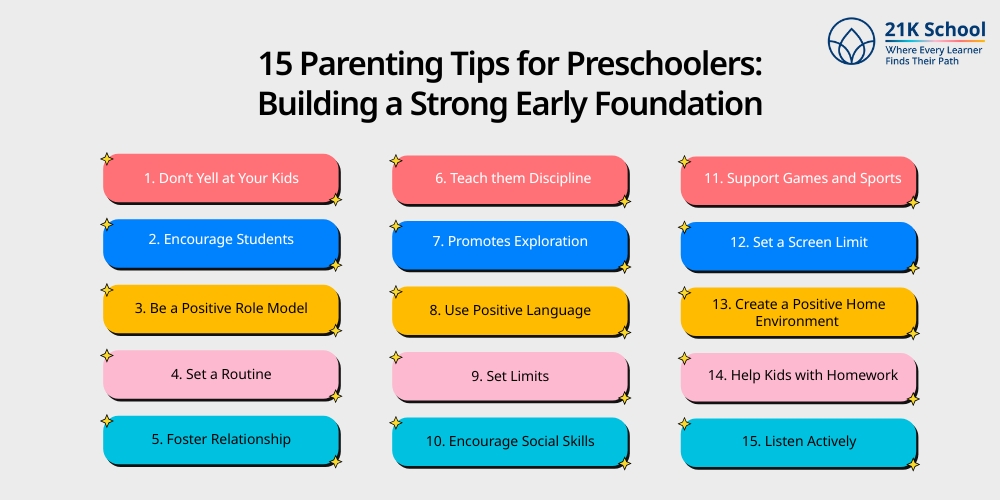 21K School
Where Every Learner Finds Their Path

15 Parenting Tips for Preschoolers: Building a Strong Early Foundation

1. Don't Yell at Your Kids

2. Encourage Students

3. Be a Positive Role Model

4. Set a Routine

5. Foster Relationship

6. Teach them Discipline

7. Promotes Exploration

8. Use Positive Language

9. Set Limits

10. Encourage Social Skills

11. Support Games and Sports

12. Set a Screen Limit

13. Create a Positive Home Environment

14. Help Kids with Homework

15. Listen Actively